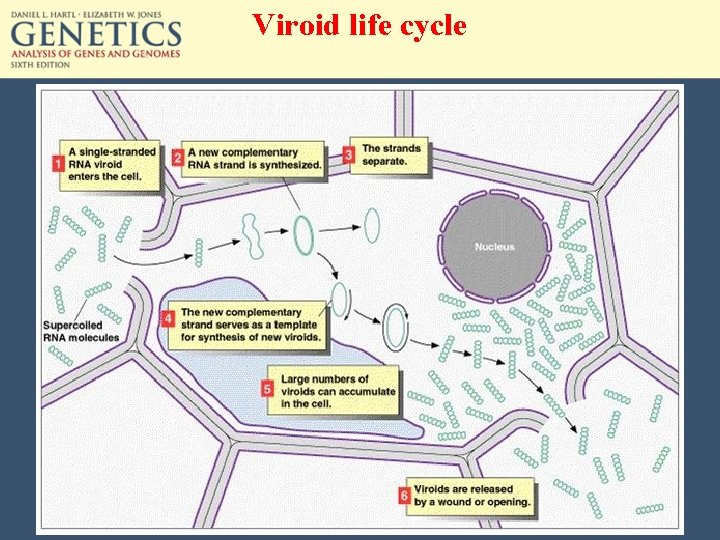 DANIEL L. HARTL · ELIZABETH W. JONES
GENETICS
ANALYSIS OF GENES AND GENOMES
SIXTH EDITION

Viroid life cycle

1 A single-stranded RNA viroid enters the cell.

2 A new complementary RNA strand is synthesized.

3 The strands separate.

Nucleus

Supercoiled RNA molecules

4 The new complementary strand serves as a template for synthesis of new viroids.

5 Large numbers of viroids can accumulate in the cell.

6 Viroids are released by a wound or opening.